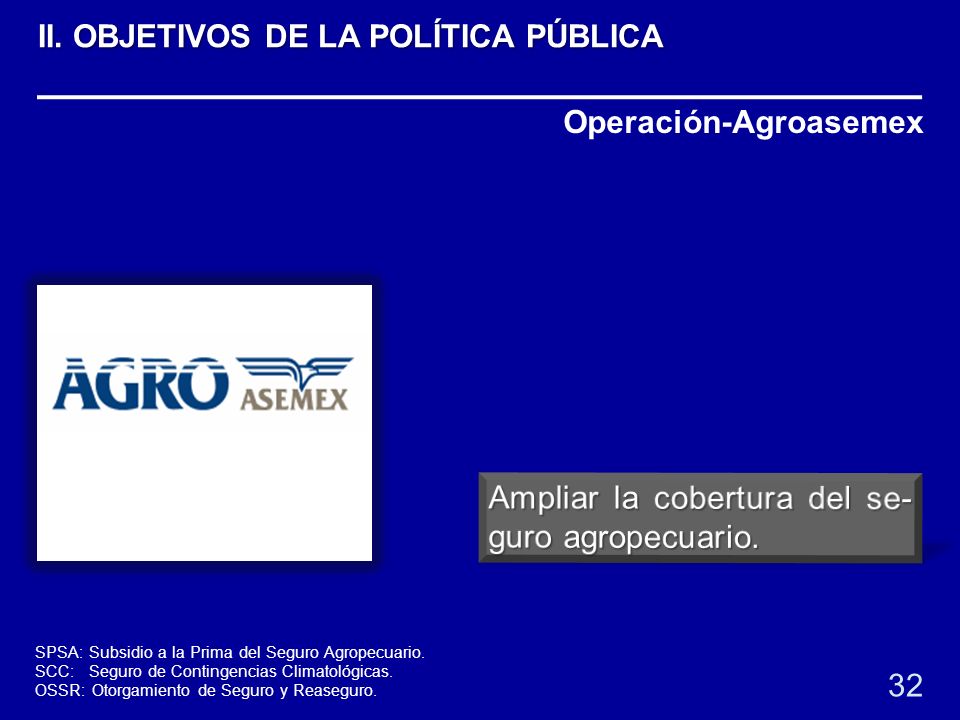 II. OBJETIVOS DE LA POLÍTICA PÚBLICA

Operación-Agroasemex

AGRO ASEMEX

Ampliar la cobertura del seguro agropecuario.

SPSA: Subsidio a la Prima del Seguro Agropecuario.
SCC: Seguro de Contingencias Climatológicas.
OSSR: Otorgamiento de Seguro y Reaseguro.

32